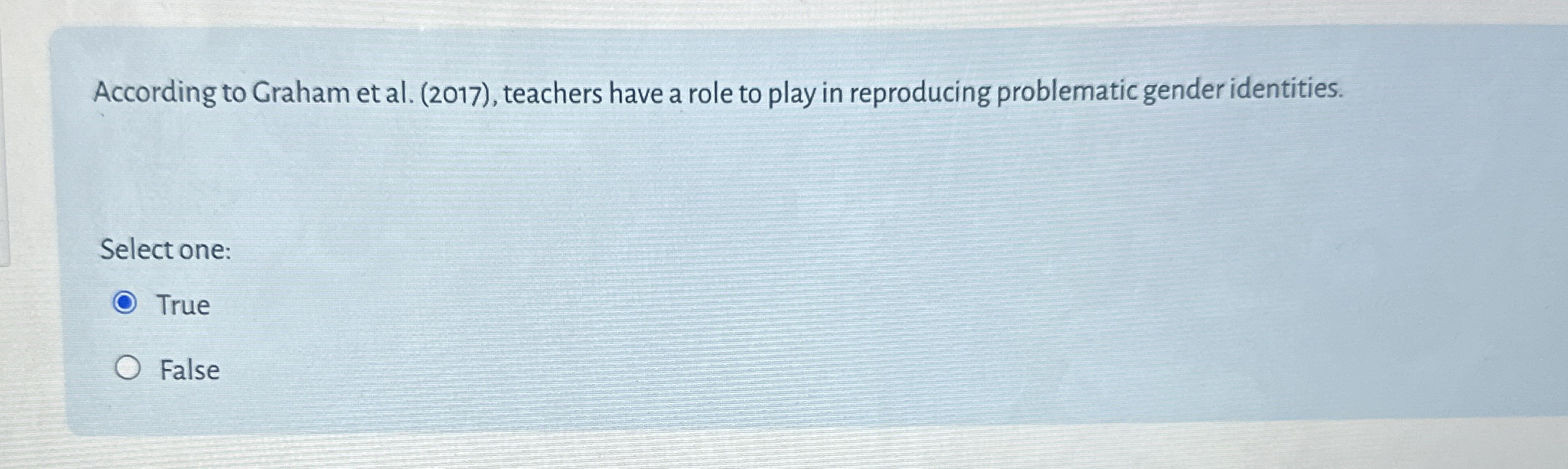 According to Graham et al. (2017), teachers have a role to play in reproducing problematic gender identities.

Select one:

True

False